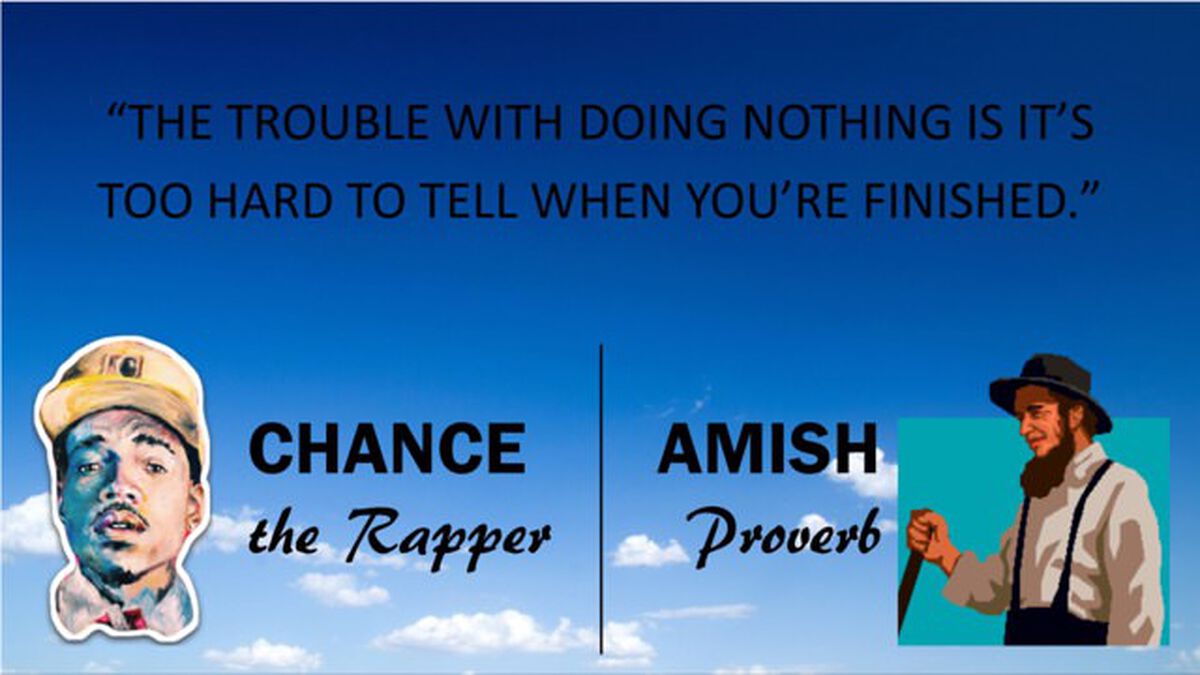 “THE TROUBLE WITH DOING NOTHING IS IT’S TOO HARD TO TELL WHEN YOU’RE FINISHED.”

CHANCE
the Rapper

AMISH
Proverb